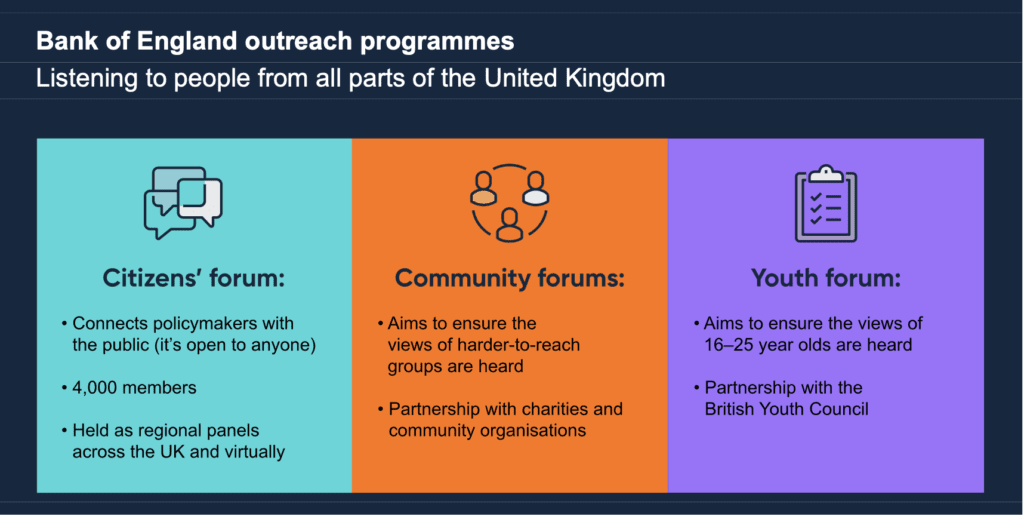 Bank of England outreach programmes

Listening to people from all parts of the United Kingdom

Citizens' forum:

• Connects policymakers with the public (it's open to anyone)

• 4,000 members

• Held as regional panels across the UK and virtually

Community forums:

• Aims to ensure the views of harder-to-reach groups are heard

• Partnership with charities and community organisations

Youth forum:

• Aims to ensure the views of 16–25 year olds are heard

• Partnership with the British Youth Council